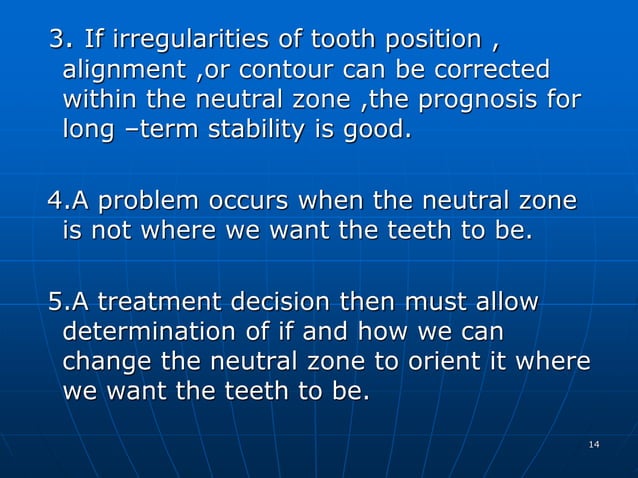 3. If irregularities of tooth position , alignment ,or contour can be corrected within the neutral zone ,the prognosis for long –term stability is good.

4.A problem occurs when the neutral zone is not where we want the teeth to be.

5.A treatment decision then must allow determination of if and how we can change the neutral zone to orient it where we want the teeth to be.

14